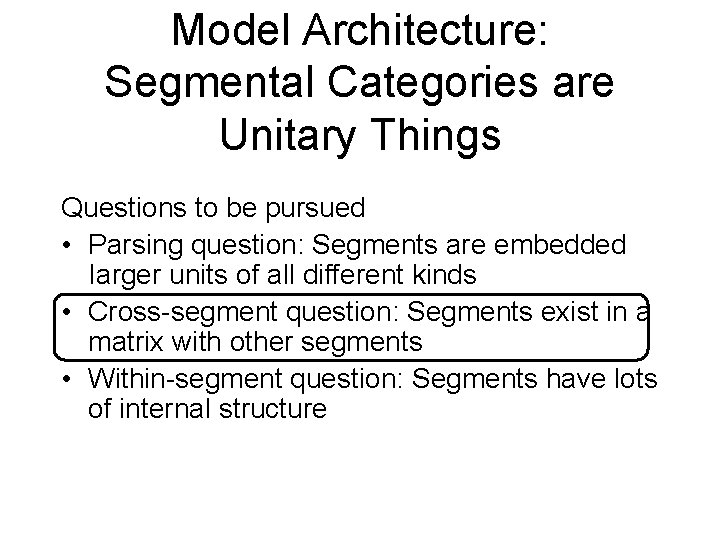 Model Architecture: Segmental Categories are Unitary Things

Questions to be pursued

• Parsing question: Segments are embedded larger units of all different kinds

• Cross-segment question: Segments exist in a matrix with other segments

• Within-segment question: Segments have lots of internal structure